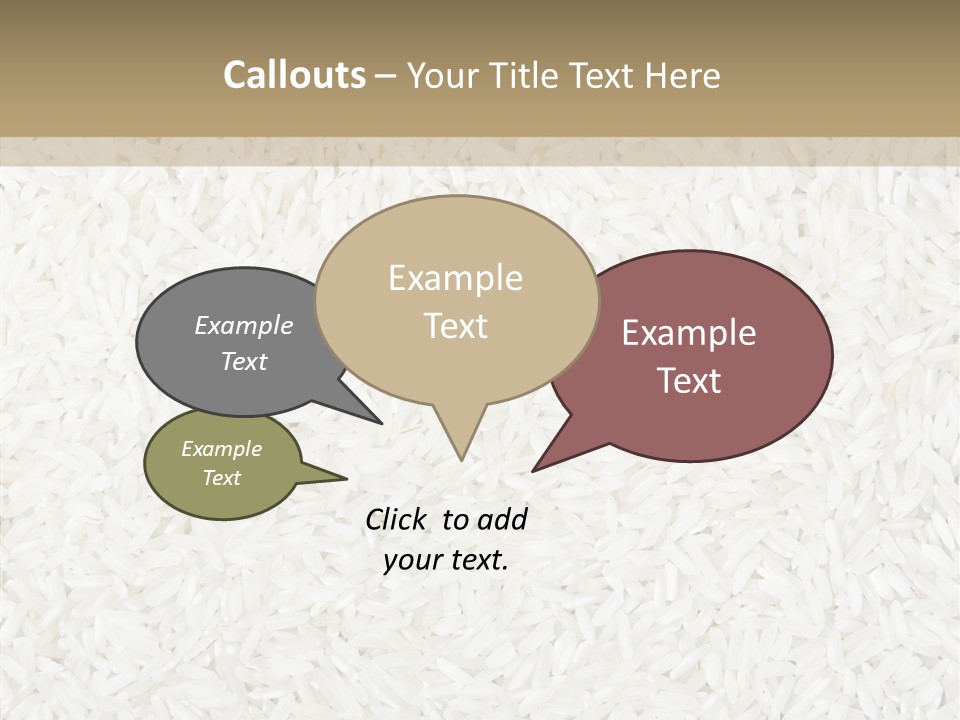 Callouts – Your Title Text Here

Example Text

Example Text

Example Text

Example Text

Click to add your text.